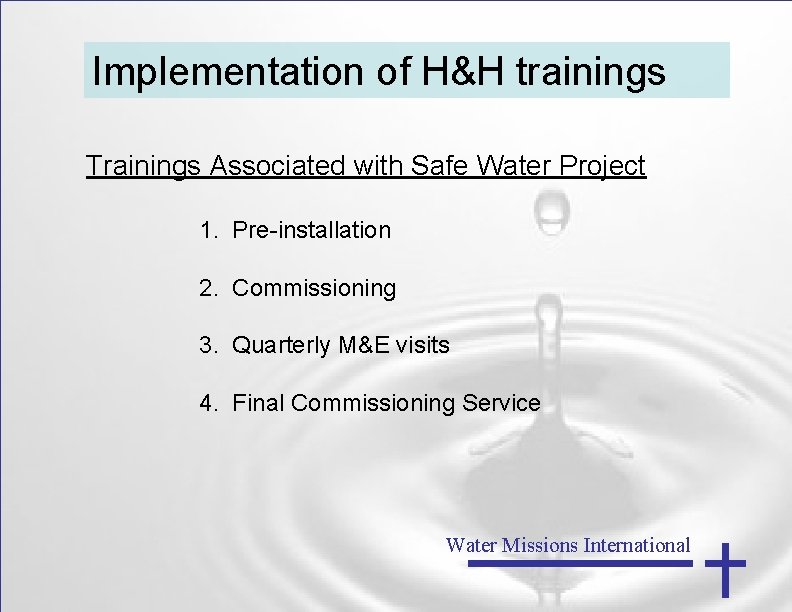 Implementation of H&H trainings

Trainings Associated with Safe Water Project

1. Pre-installation

2. Commissioning

3. Quarterly M&E visits

4. Final Commissioning Service

Water Missions International